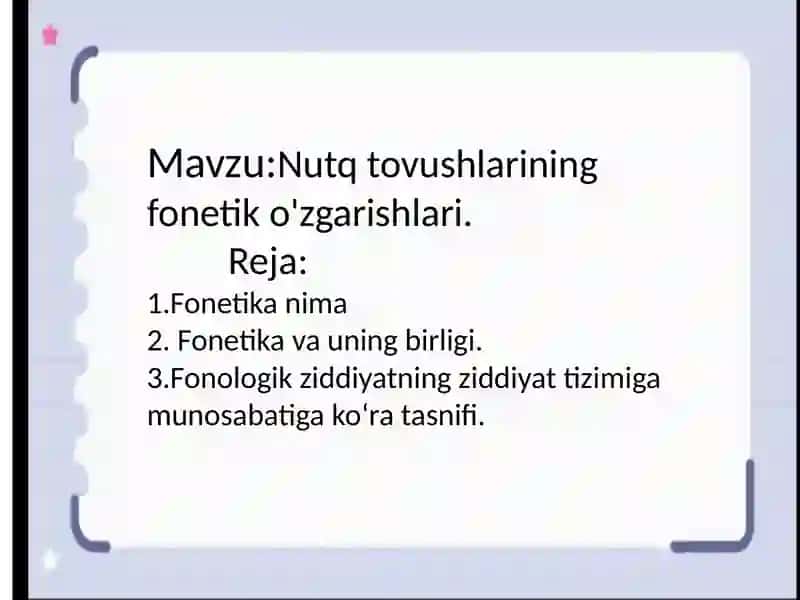 Mavzu:Nutq tovushlarining fonetik o'zgarishlari.

Reja:

1.Fonetika nima
2. Fonetika va uning birligi.
3.Fonologik ziddiyatning ziddiyat tizimiga munosabatiga ko‘ra tasnifi.